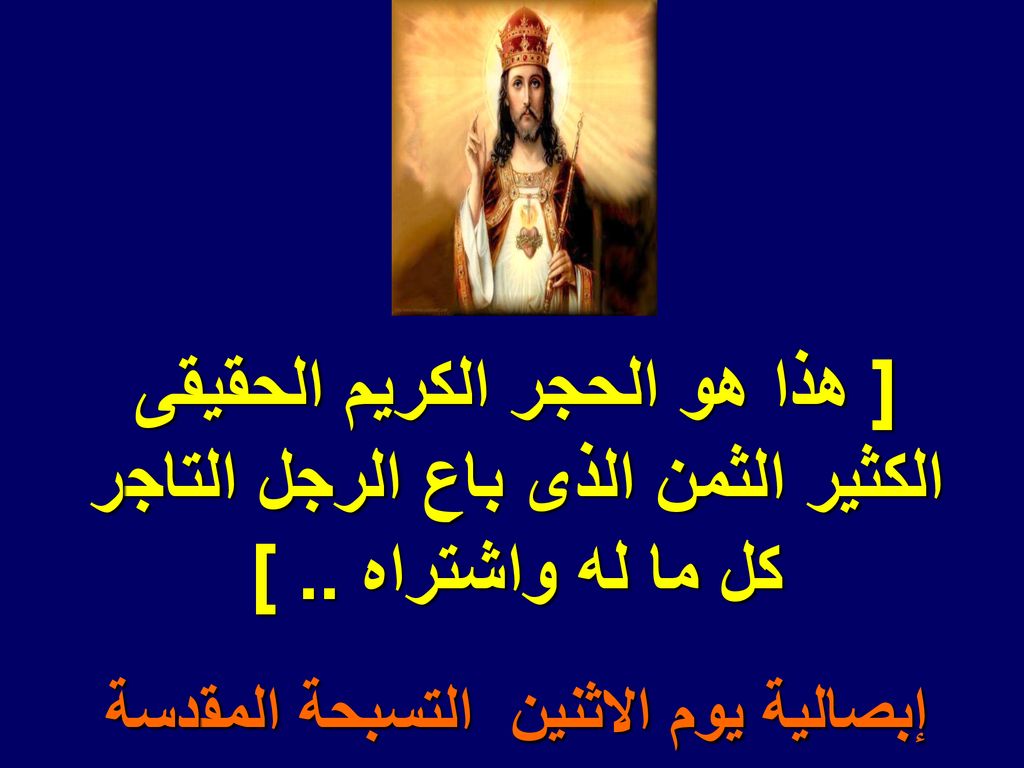 [ هذا هو الحجر الكريم الحقيقى الكثير الثمن الذى باع الرجل التاجر كل ما له واشتراه .. ]

إبصالية يوم الاثنين التسبحة المقدسة